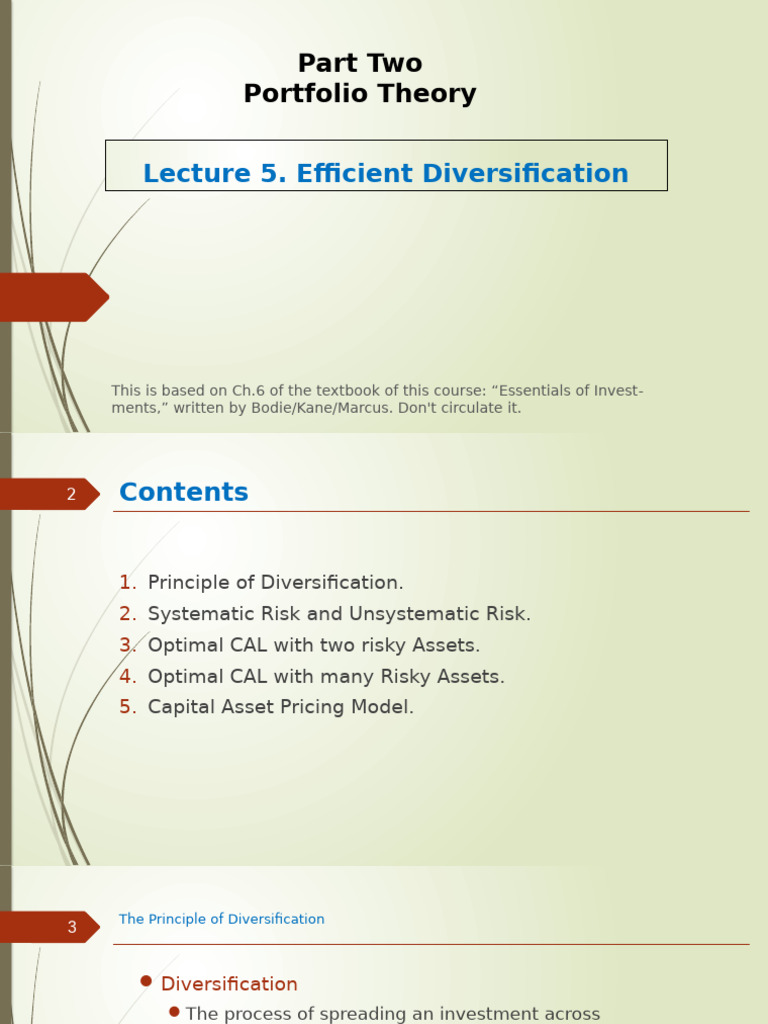 Part Two
Portfolio Theory

Lecture 5. Efficient Diversification

This is based on Ch.6 of the textbook of this course: “Essentials of Investments,” written by Bodie/Kane/Marcus. Don't circulate it.

2

Contents

1. Principle of Diversification.
2. Systematic Risk and Unsystematic Risk.
3. Optimal CAL with two risky Assets.
4. Optimal CAL with many Risky Assets.
5. Capital Asset Pricing Model.

3

The Principle of Diversification

Diversification

The process of spreading an investment across